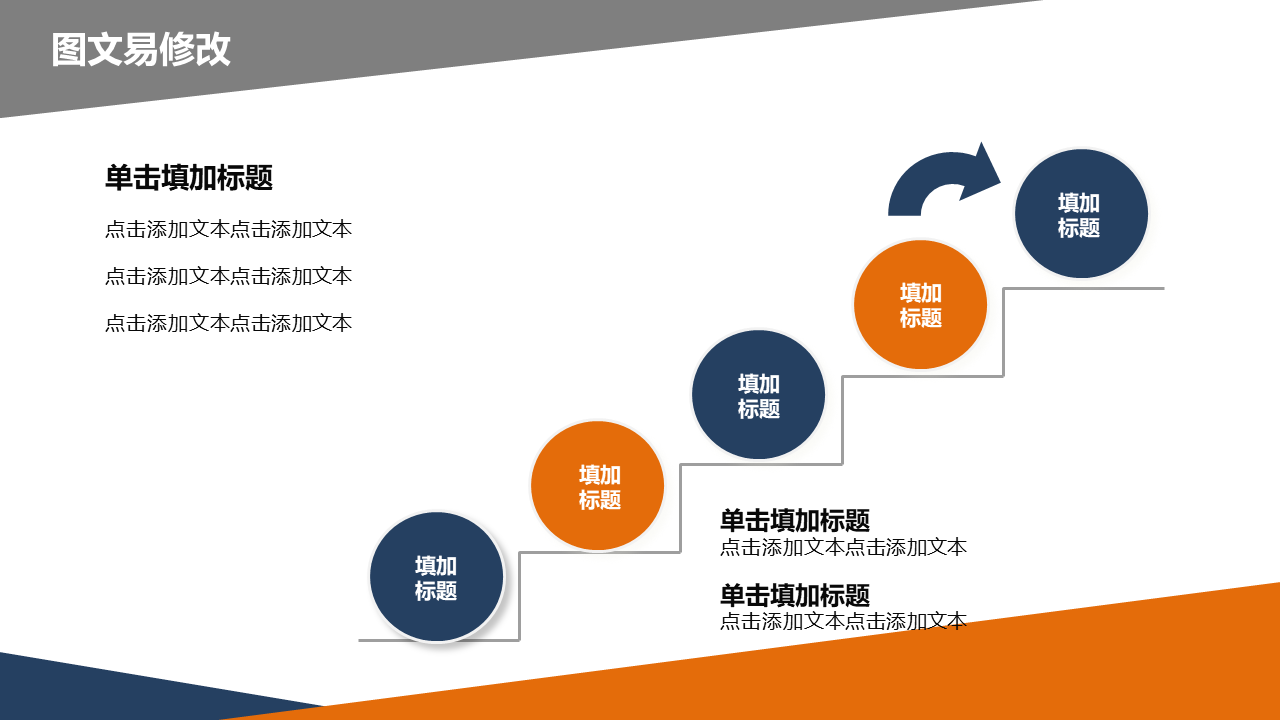 图文易修改

单击填加标题

点击添加文本点击添加文本

点击添加文本点击添加文本

点击添加文本点击添加文本

填加标题

填加标题

填加标题

填加标题

填加标题

单击填加标题
点击添加文本点击添加文本

单击填加标题
点击添加文本点击添加文本